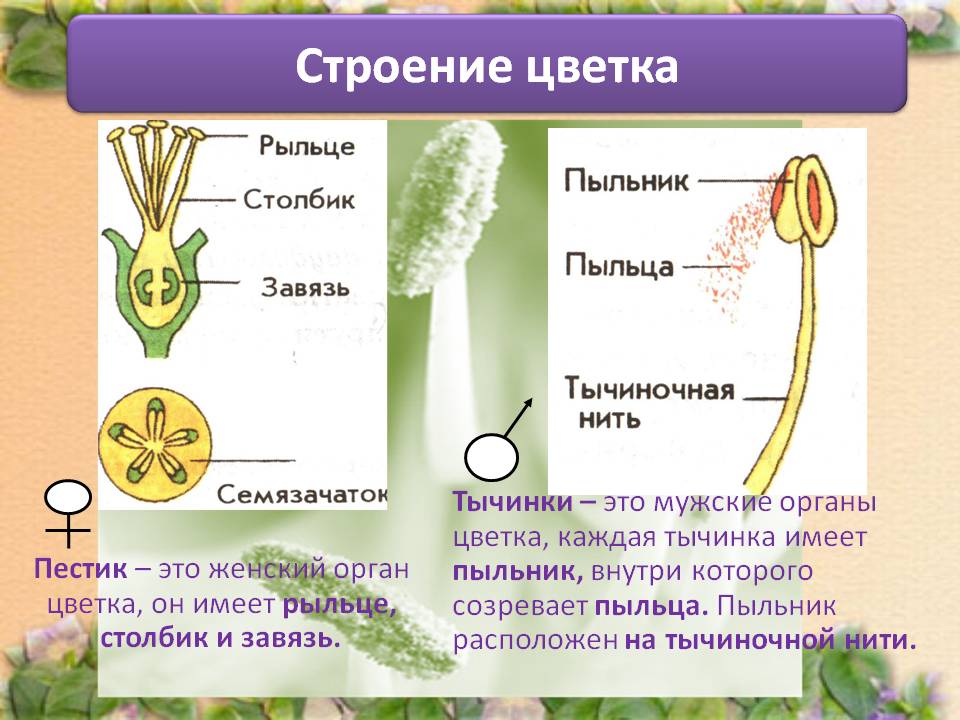 Строение цветка

Рыльце
Столбик
Завязь
Семязачаток

Пыльник
Пыльца
Тычиночная нить

Пестик – это женский орган цветка, он имеет рыльце, столбик и завязь.

Тычинки – это мужские органы цветка, каждая тычинка имеет пыльник, внутри которого созревает пыльца. Пыльник расположен на тычиночной нити.